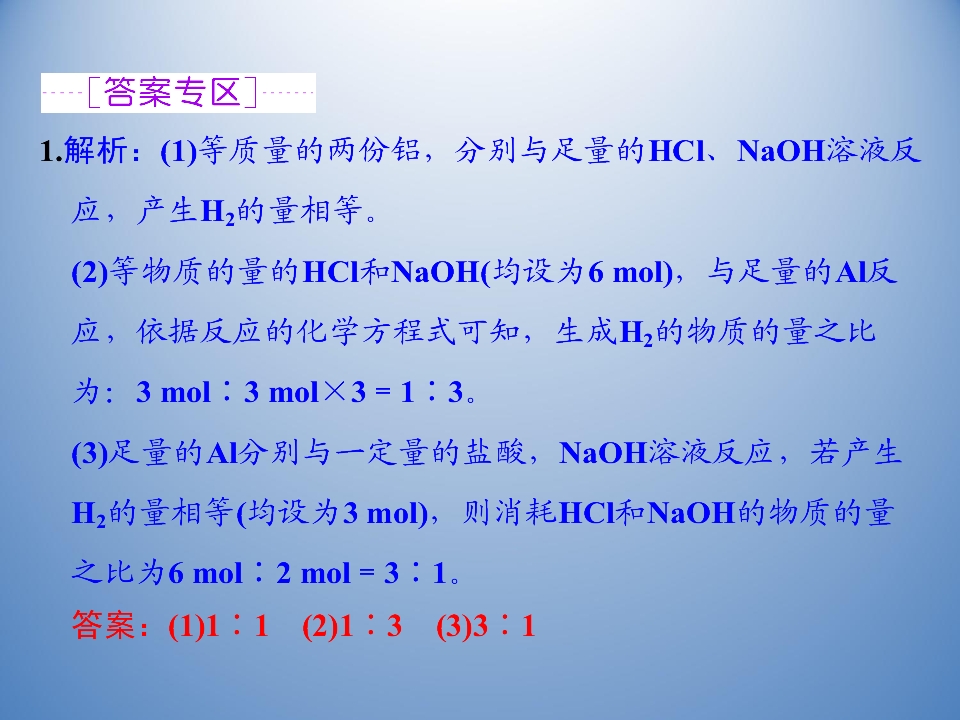 [答案专区]

1.解析：(1)等质量的两份铝，分别与足量的HCl、NaOH溶液反应，产生$H_2$的量相等。

(2)等物质的量的HCl和NaOH(均设为6 mol)，与足量的Al反应，依据反应的化学方程式可知，生成$H_2$的物质的量之比为：3 mol∶3 mol×3 = 1∶3。

(3)足量的Al分别与一定量的盐酸，NaOH溶液反应，若产生$H_2$的量相等(均设为3 mol)，则消耗HCl和NaOH的物质的量之比为6 mol∶2 mol = 3∶1。

答案：(1)1∶1 (2)1∶3 (3)3∶1